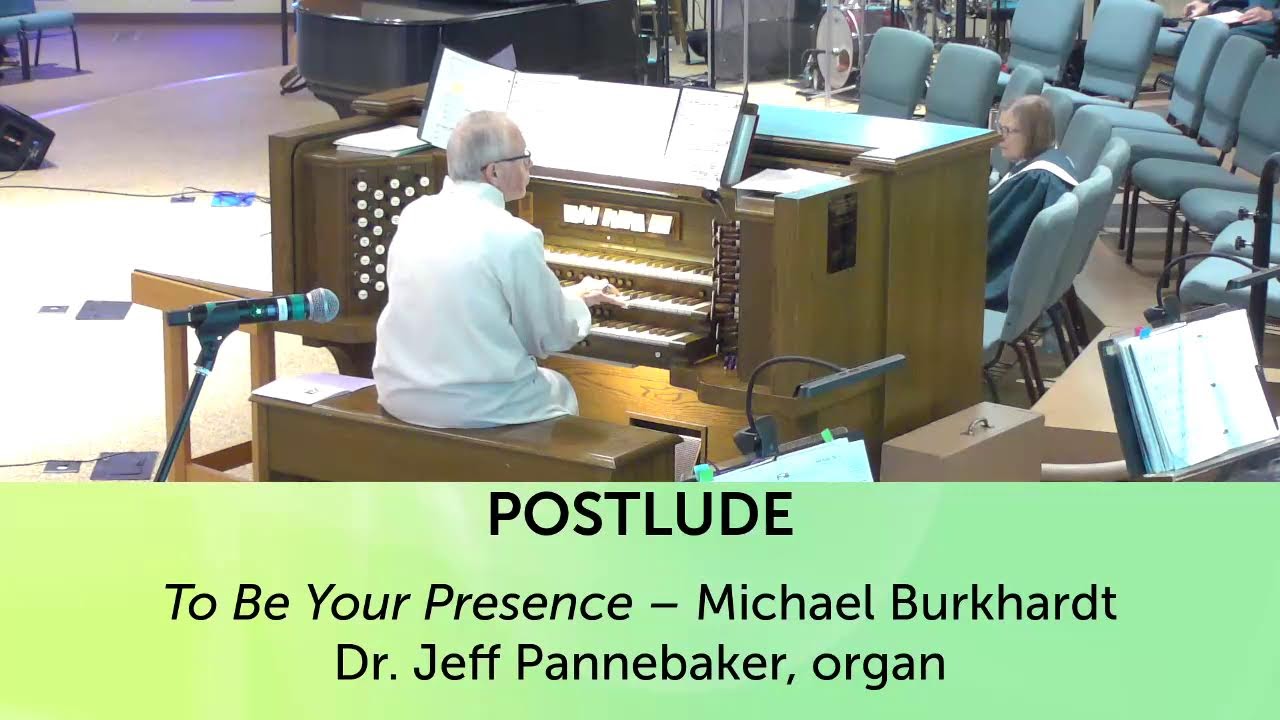 POSTLUDE

To Be Your Presence – Michael Burkhardt
Dr. Jeff Pannebaker, organ